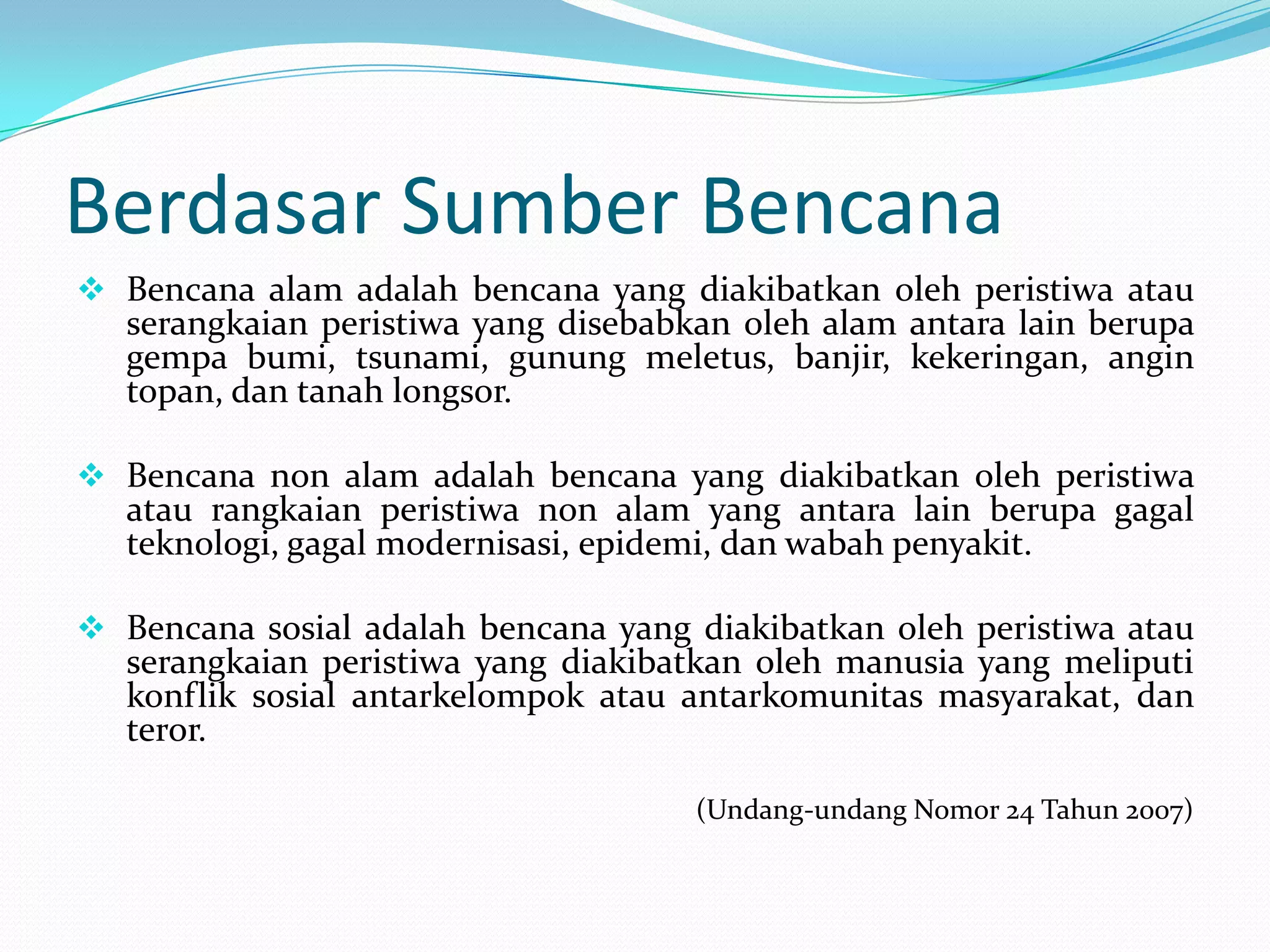 Berdasar Sumber Bencana

❖ Bencana alam adalah bencana yang diakibatkan oleh peristiwa atau serangkaian peristiwa yang disebabkan oleh alam antara lain berupa gempa bumi, tsunami, gunung meletus, banjir, kekeringan, angin topan, dan tanah longsor.

❖ Bencana non alam adalah bencana yang diakibatkan oleh peristiwa atau rangkaian peristiwa non alam yang antara lain berupa gagal teknologi, gagal modernisasi, epidemi, dan wabah penyakit.

❖ Bencana sosial adalah bencana yang diakibatkan oleh peristiwa atau serangkaian peristiwa yang diakibatkan oleh manusia yang meliputi konflik sosial antarkelompok atau antarkomunitas masyarakat, dan teror.

(Undang-undang Nomor 24 Tahun 2007)